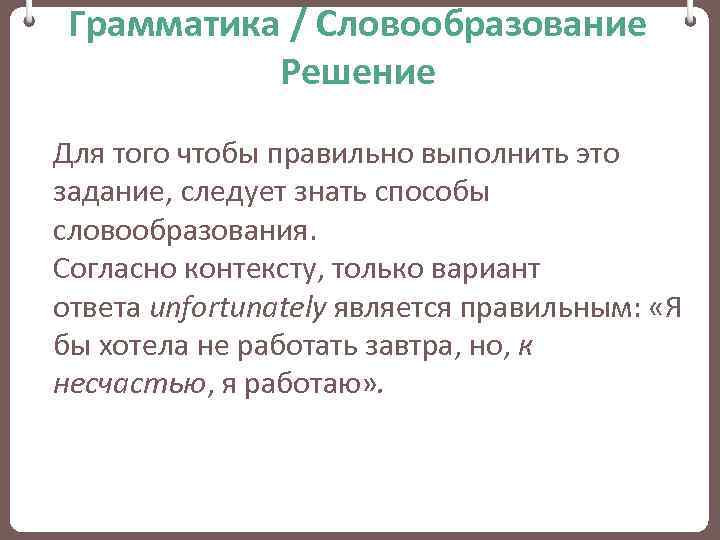 Грамматика / Словообразование
Решение

Для того чтобы правильно выполнить это задание, следует знать способы словообразования.
Согласно контексту, только вариант ответа unfortunately является правильным: «Я бы хотела не работать завтра, но, к несчастью, я работаю».